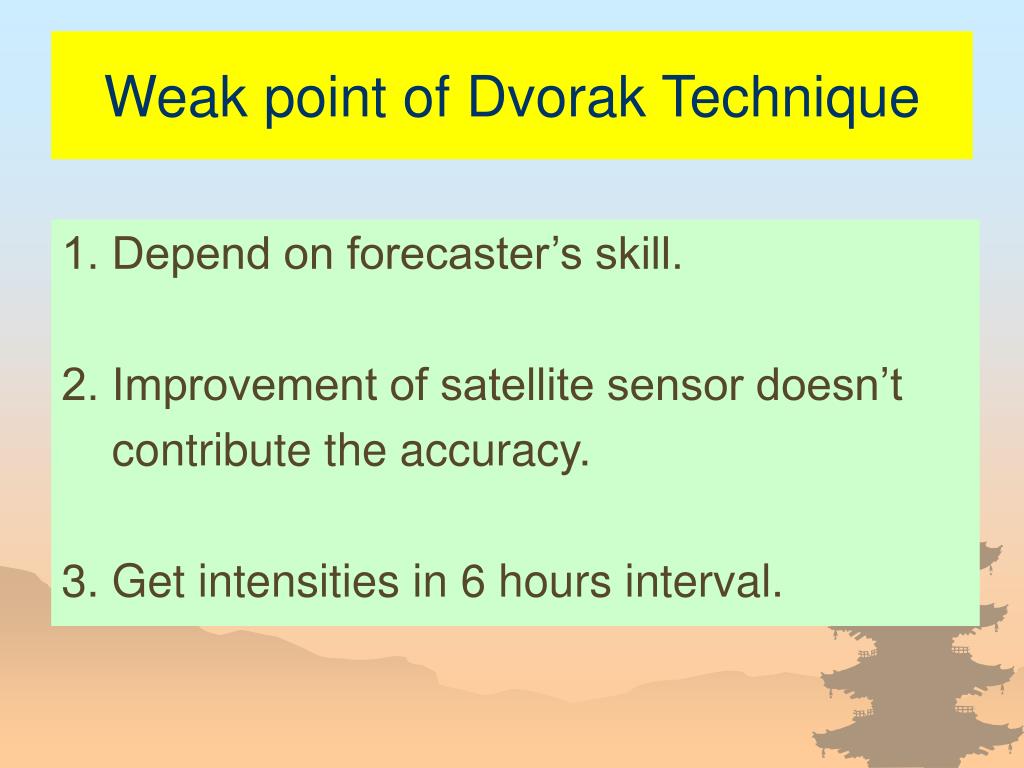 Weak point of Dvorak Technique

1. Depend on forecaster’s skill.

2. Improvement of satellite sensor doesn’t contribute the accuracy.

3. Get intensities in 6 hours interval.